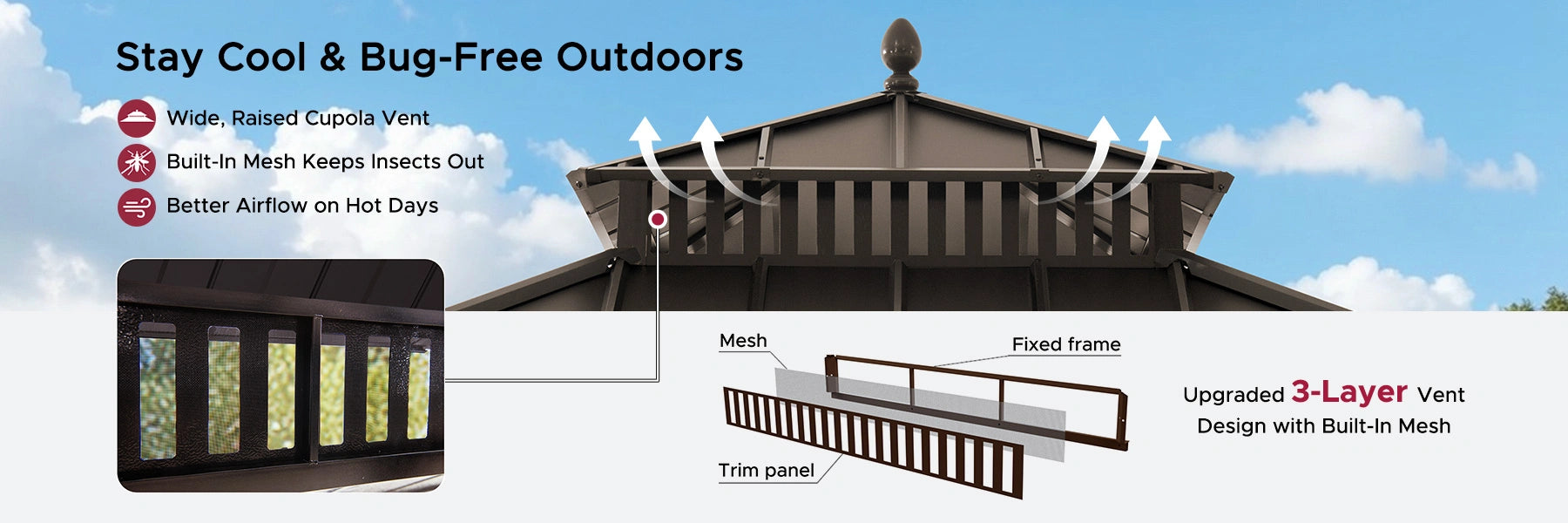 Stay Cool & Bug-Free Outdoors

Wide, Raised Cupola Vent

Built-In Mesh Keeps Insects Out

Better Airflow on Hot Days

Mesh

Fixed frame

Trim panel

Upgraded 3-Layer Vent Design with Built-In Mesh